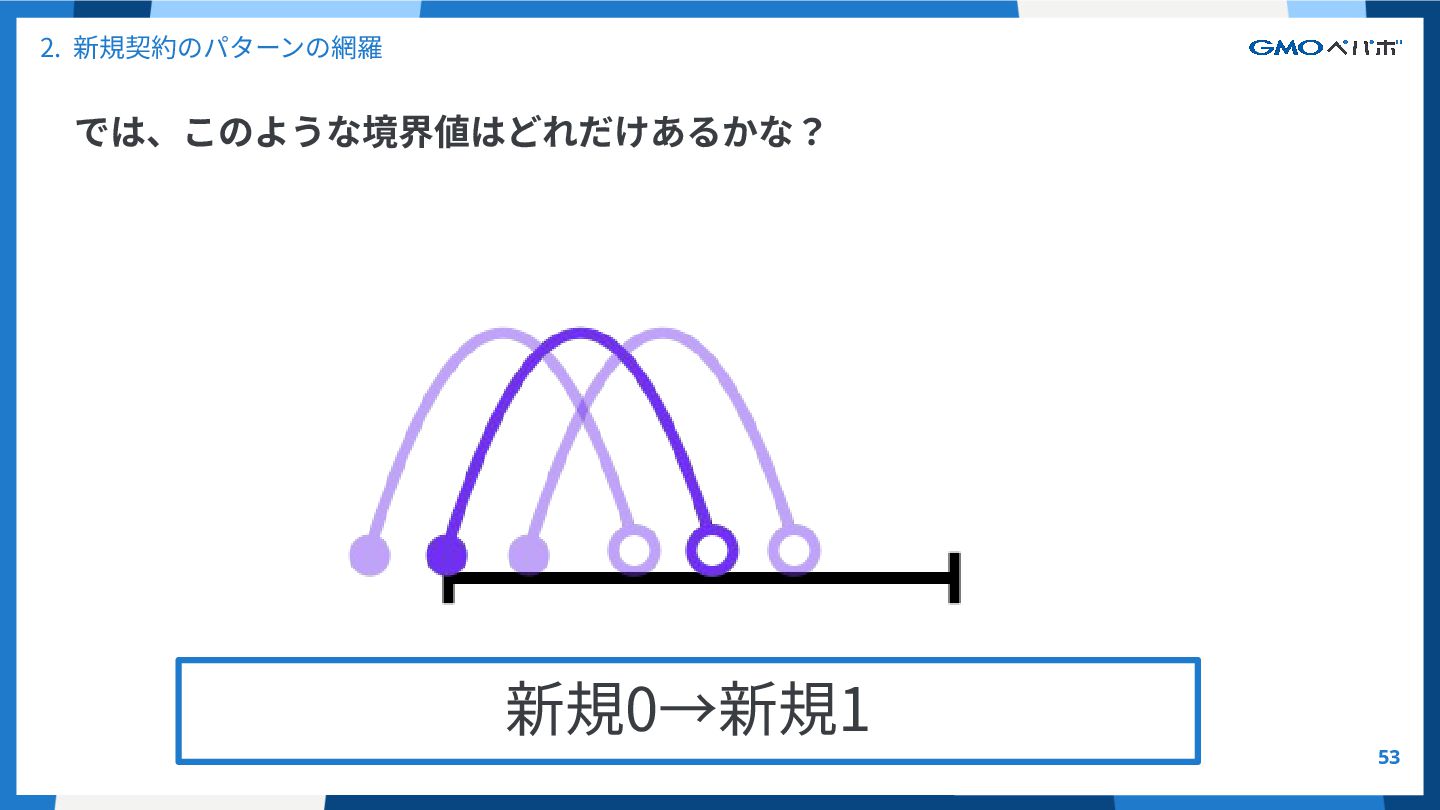 2. 新規契約のパターンの網羅

GMOペパボ

では、このような境界値はどれだけあるかな？

新規0→新規1

53